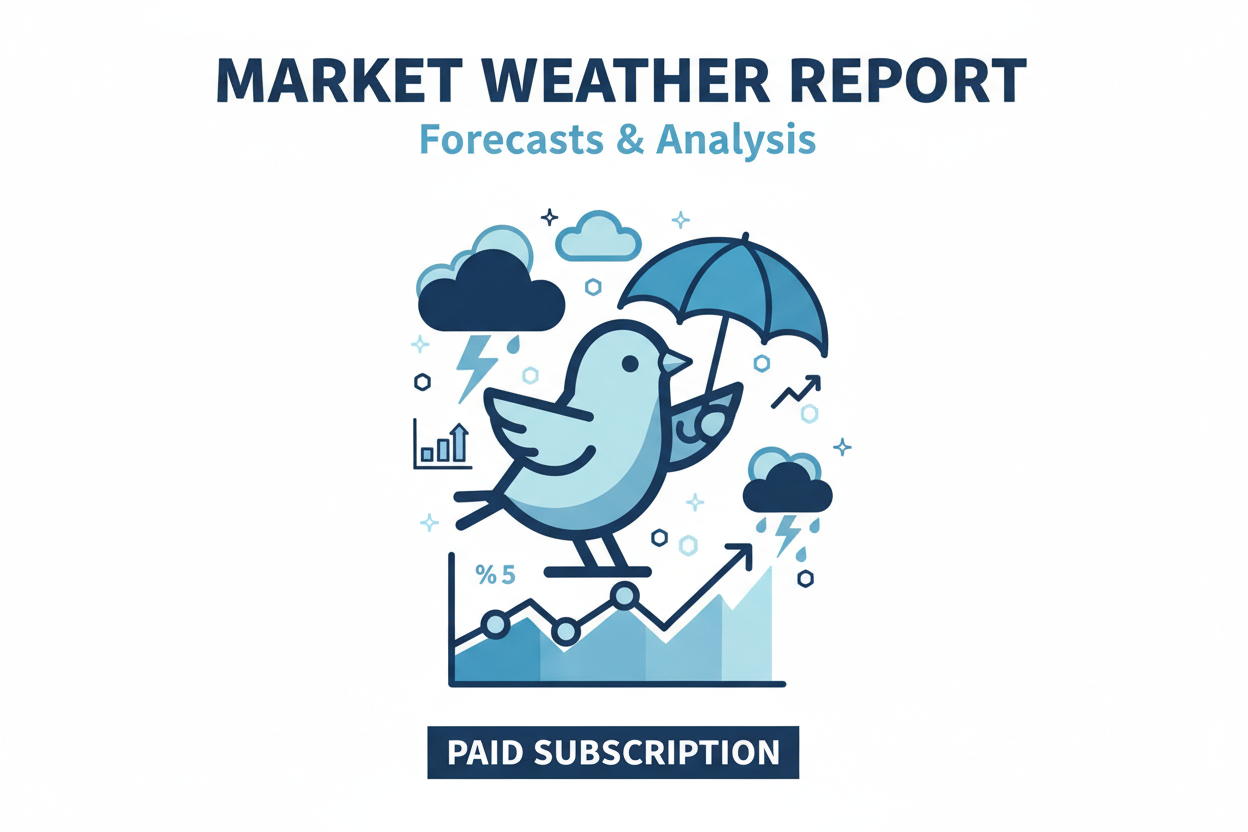 MARKET WEATHER REPORT
Forecasts & Analysis

%5

PAID SUBSCRIPTION